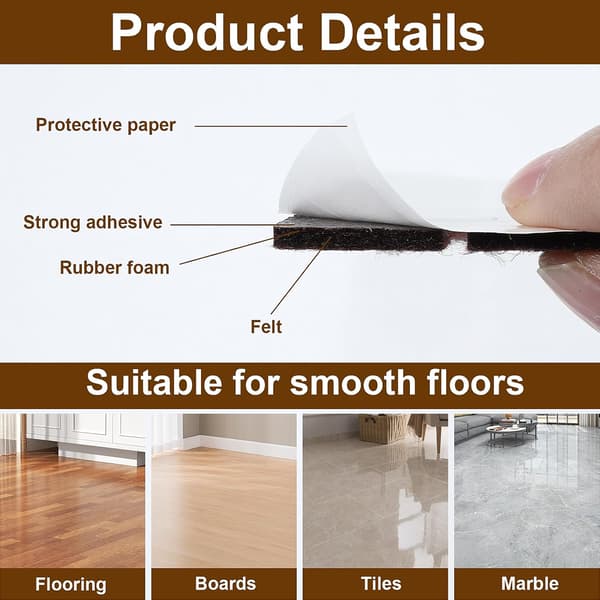 Product Details

Protective paper

Strong adhesive

Rubber foam

Felt

Suitable for smooth floors

Flooring

Boards

Tiles

Marble